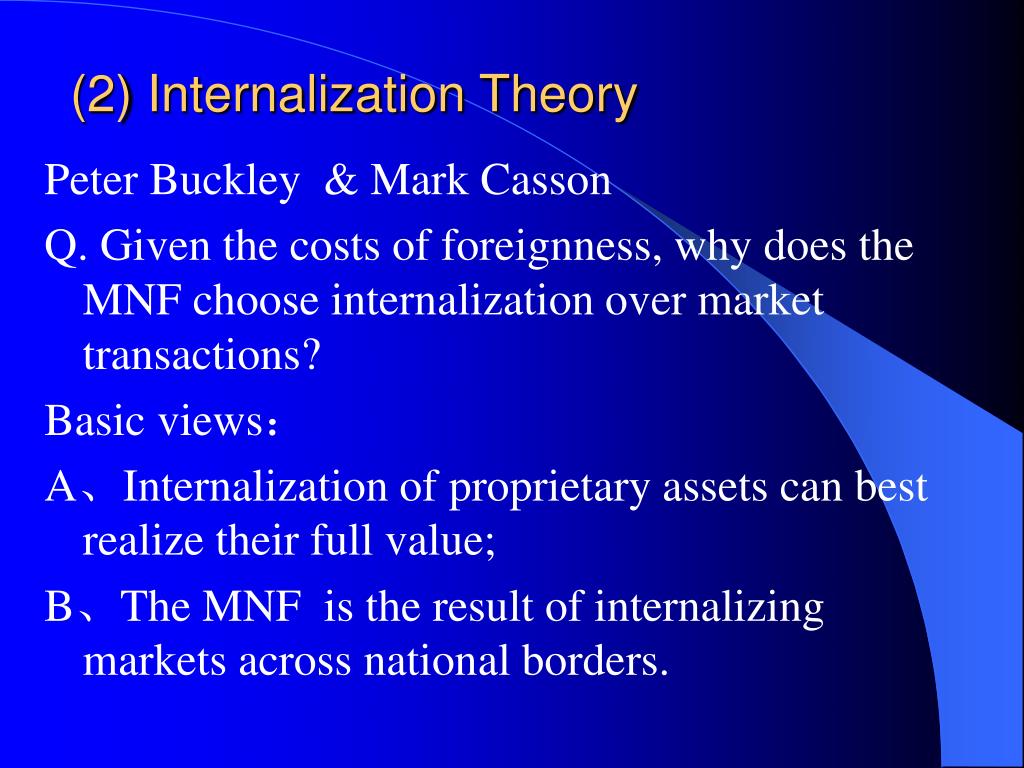 (2) Internalization Theory

Peter Buckley & Mark Casson

Q. Given the costs of foreignness, why does the MNF choose internalization over market transactions?

Basic views：

A、Internalization of proprietary assets can best realize their full value;

B、The MNF is the result of internalizing markets across national borders.